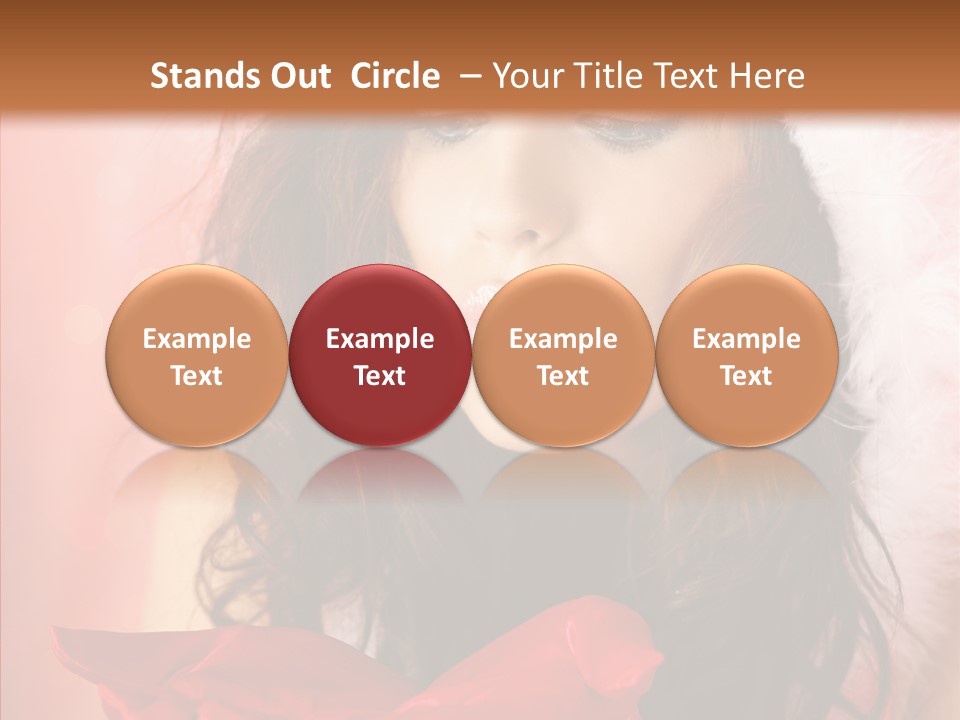 Stands Out Circle – Your Title Text Here

Example Text

Example Text

Example Text

Example Text